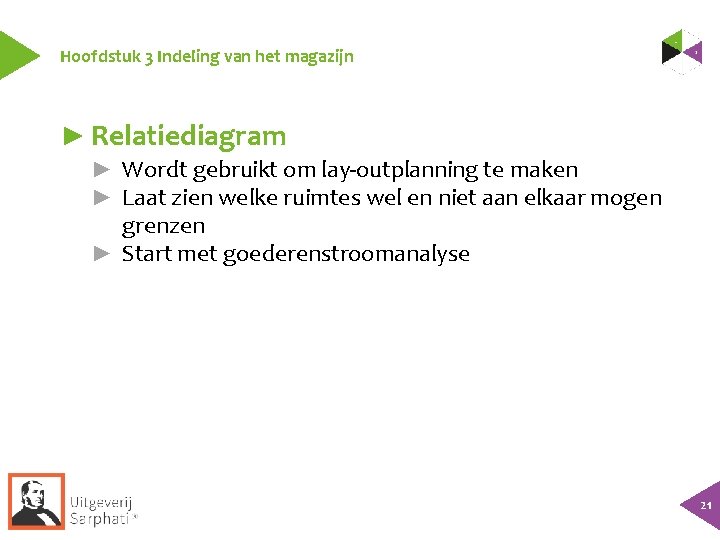 Hoofdstuk 3 Indeling van het magazijn

► Relatiediagram

► Wordt gebruikt om lay-outplanning te maken
► Laat zien welke ruimtes wel en niet aan elkaar mogen grenzen
► Start met goederenstroomanalyse

Uitgeverij Sarphati®

21